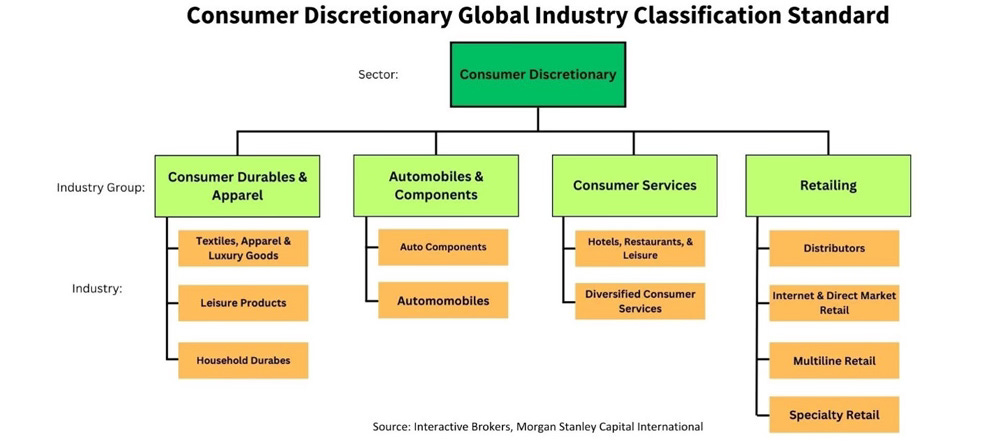 Consumer Discretionary Global Industry Classification Standard

Sector:

Consumer Discretionary

Industry Group:

Consumer Durables & Apparel

Automobiles & Components

Consumer Services

Retailing

Industry:

Textiles, Apparel & Luxury Goods

Leisure Products

Household Durabes

Auto Components

Automomobiles

Hotels, Restaurants, & Leisure

Diversified Consumer Services

Distributors

Internet & Direct Market Retail

Multiline Retail

Specialty Retail

Source: Interactive Brokers, Morgan Stanley Capital International